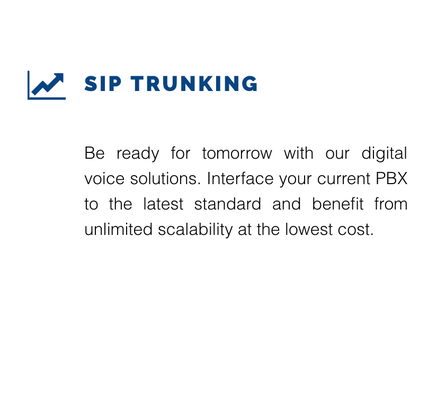 SIP TRUNKING

Be ready for tomorrow with our digital voice solutions. Interface your current PBX to the latest standard and benefit from unlimited scalability at the lowest cost.